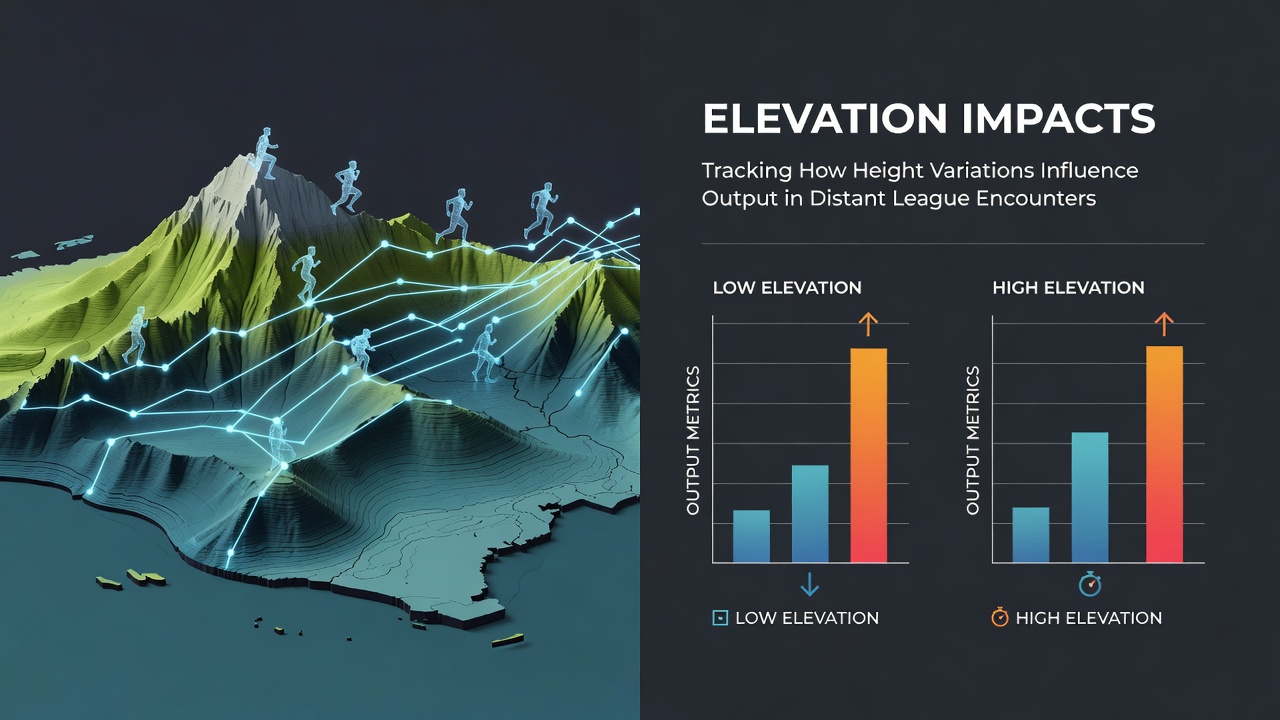 ELEVATION IMPACTS

Tracking How Height Variations Influence Output in Distant League Encounters

LOW ELEVATION

OUTPUT METRICS

LOW ELEVATION

HIGH ELEVATION

OUTPUT METRICS

HIGH ELEVATION